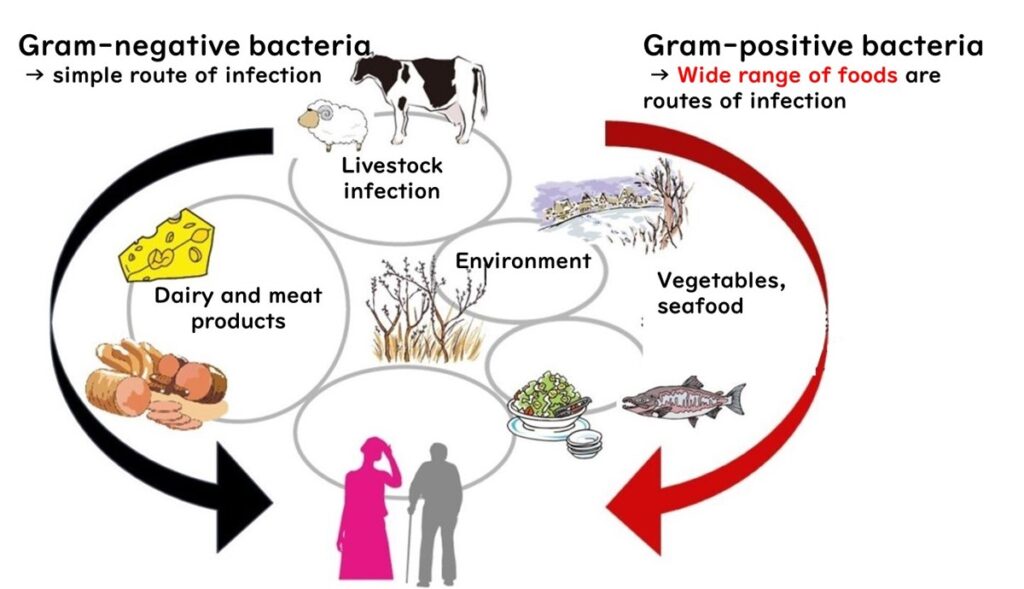 Gram-negative bacteria
→ simple route of infection

Gram-positive bacteria
→ Wide range of foods are routes of infection

Livestock infection

Environment

Dairy and meat products

Vegetables, seafood